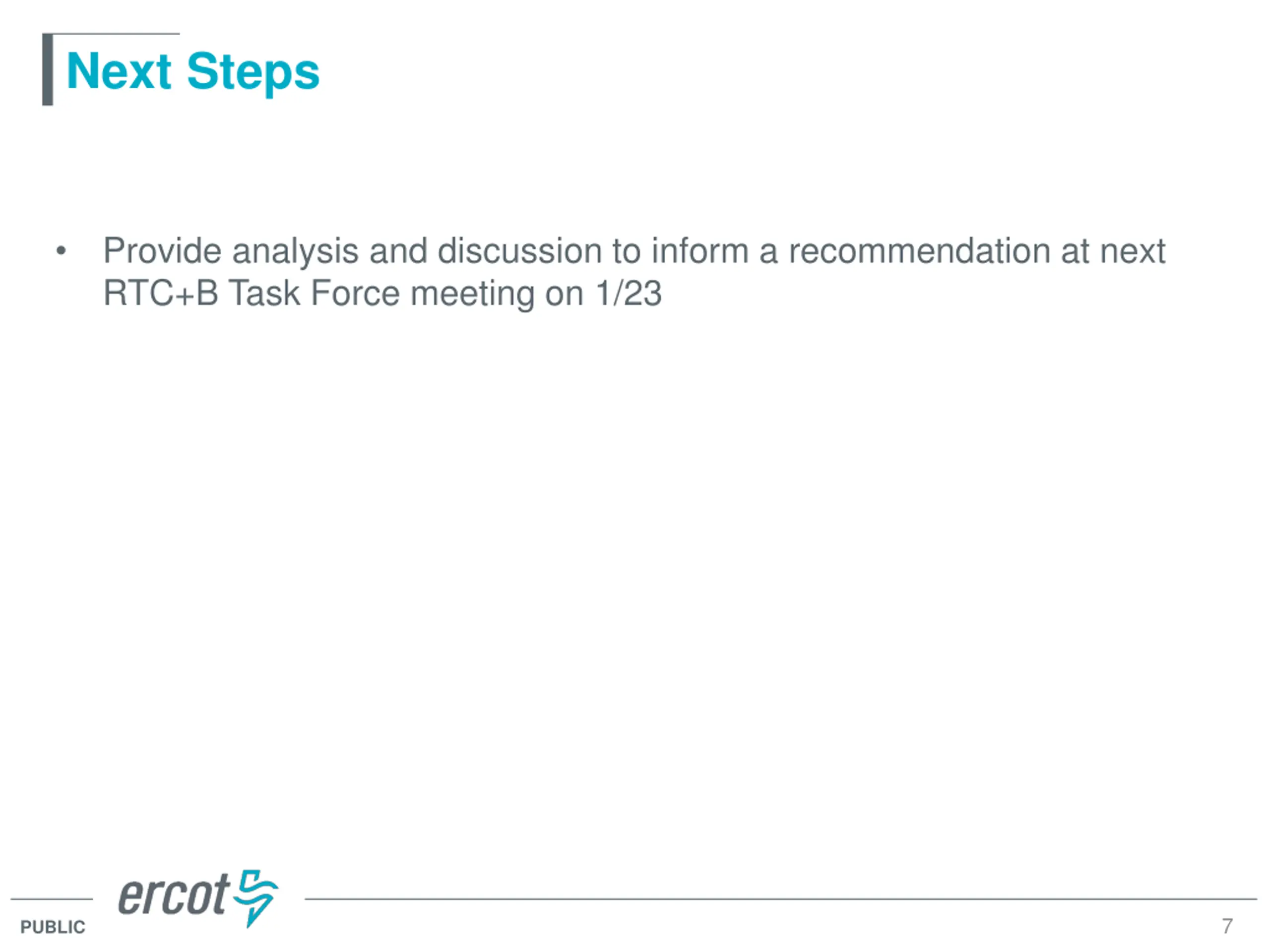 Next Steps

• Provide analysis and discussion to inform a recommendation at next RTC+B Task Force meeting on 1/23

ercot

PUBLIC

7